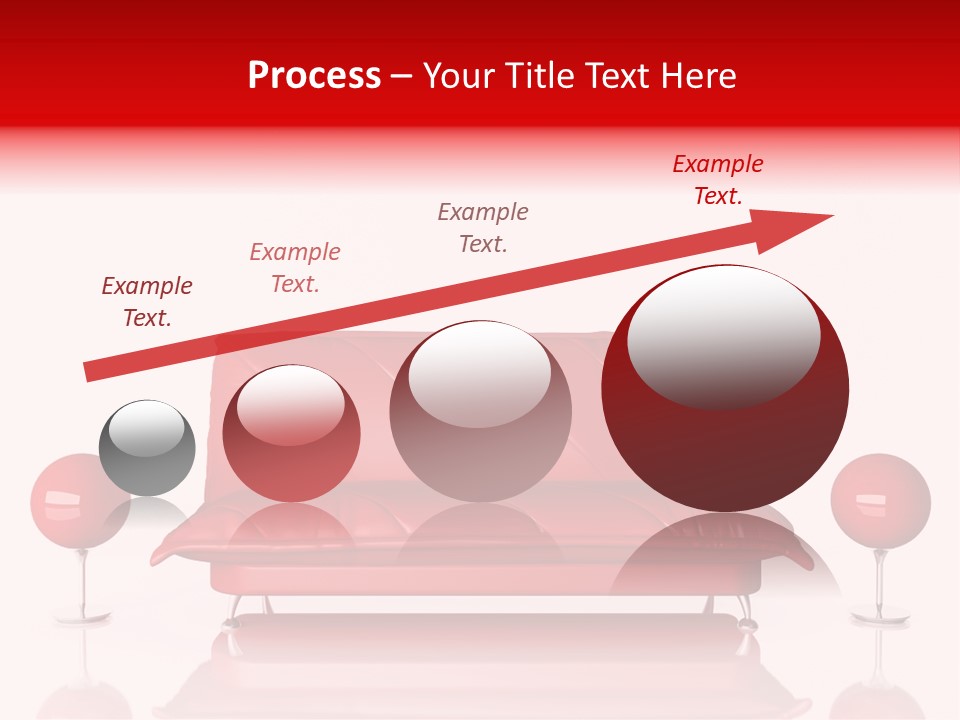 Process – Your Title Text Here

Example Text.

Example Text.

Example Text.

Example Text.